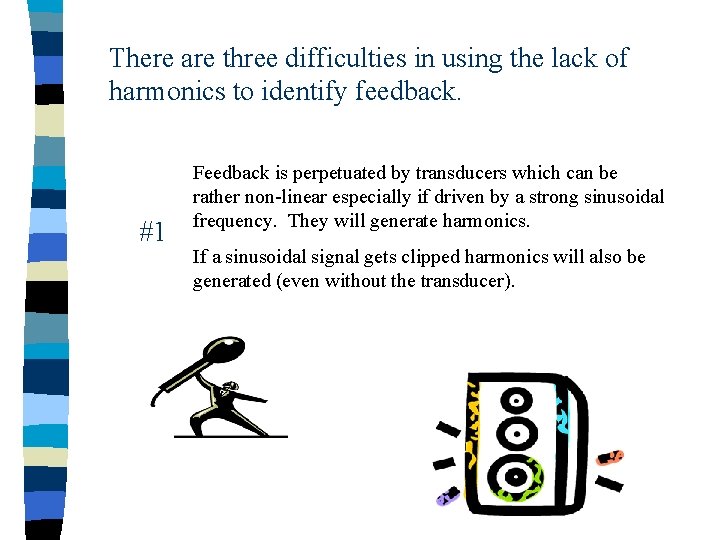 There are three difficulties in using the lack of harmonics to identify feedback.

#1

Feedback is perpetuated by transducers which can be rather non-linear especially if driven by a strong sinusoidal frequency.  They will generate harmonics.

If a sinusoidal signal gets clipped harmonics will also be generated (even without the transducer).